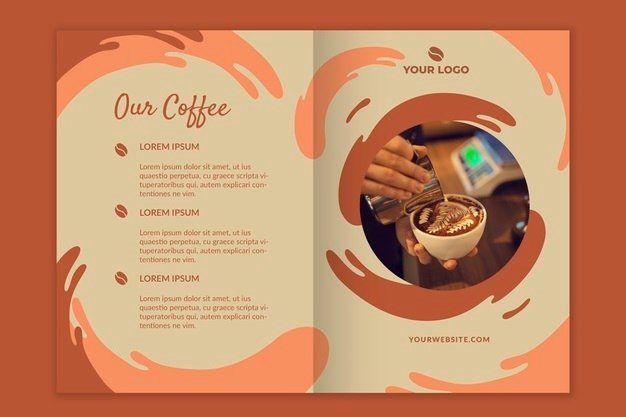 Our Coffee

LOREM IPSUM

Lorem ipsum dolor sit amet, ut ius quaestio perpetua, cu graece scripta vituperatoribus qui, autem explicari contentiones ne vim.

LOREM IPSUM

Lorem ipsum dolor sit amet, ut ius quaestio perpetua, cu graece scripta vituperatoribus qui, autem explicari contentiones ne vim.

LOREM IPSUM

Lorem ipsum dolor sit amet, ut ius quaestio perpetua, cu graece scripta vituperatoribus qui, autem explicari contentiones ne vim.

YOUR LOGO

YOURWEBSITE.COM